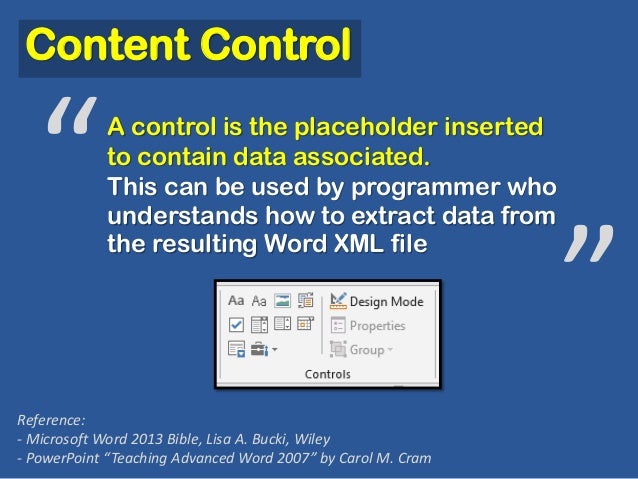 Content Control

“ A control is the placeholder inserted to contain data associated.
This can be used by programmer who understands how to extract data from the resulting Word XML file ”

Aa Aa
Design Mode
Properties
Group
Controls

Reference:
- Microsoft Word 2013 Bible, Lisa A. Bucki, Wiley
- PowerPoint “Teaching Advanced Word 2007” by Carol M. Cram